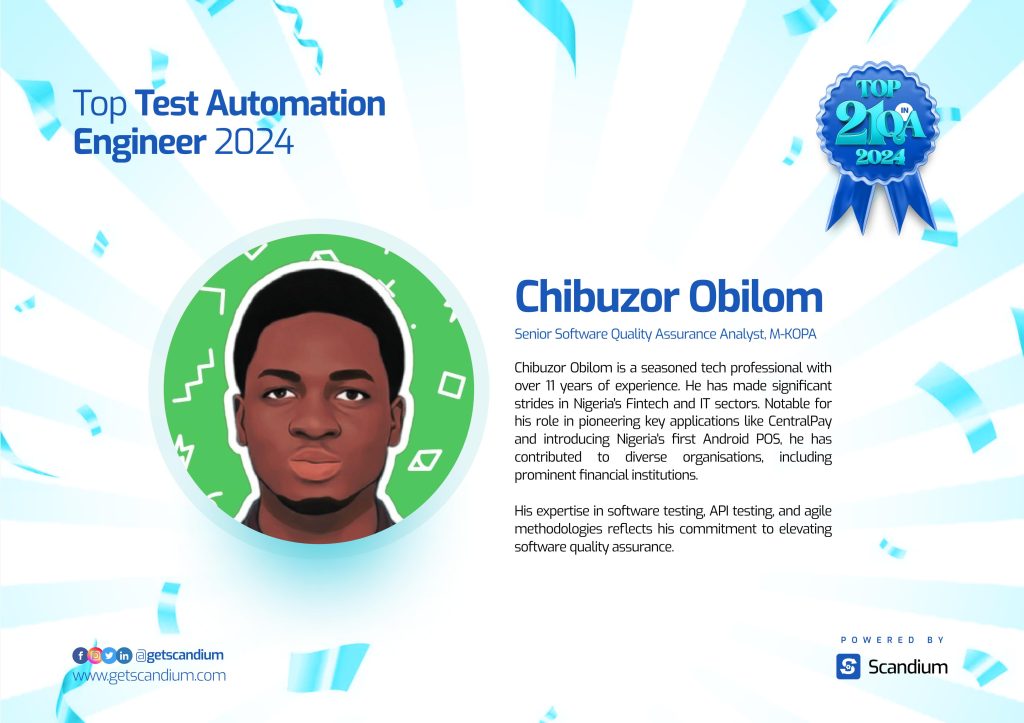 Top Test Automation Engineer 2024

TOP 21 IN QA 2024

Chibuzor Obilom

Senior Software Quality Assurance Analyst, M-KOPA

Chibuzor Obilom is a seasoned tech professional with over 11 years of experience. He has made significant strides in Nigeria's Fintech and IT sectors. Notable for his role in pioneering key applications like CentralPay and introducing Nigeria's first Android POS, he has contributed to diverse organisations, including prominent financial institutions.

His expertise in software testing, API testing, and agile methodologies reflects his commitment to elevating software quality assurance.

@getscandium
www.getscandium.com

POWERED BY
Scandium